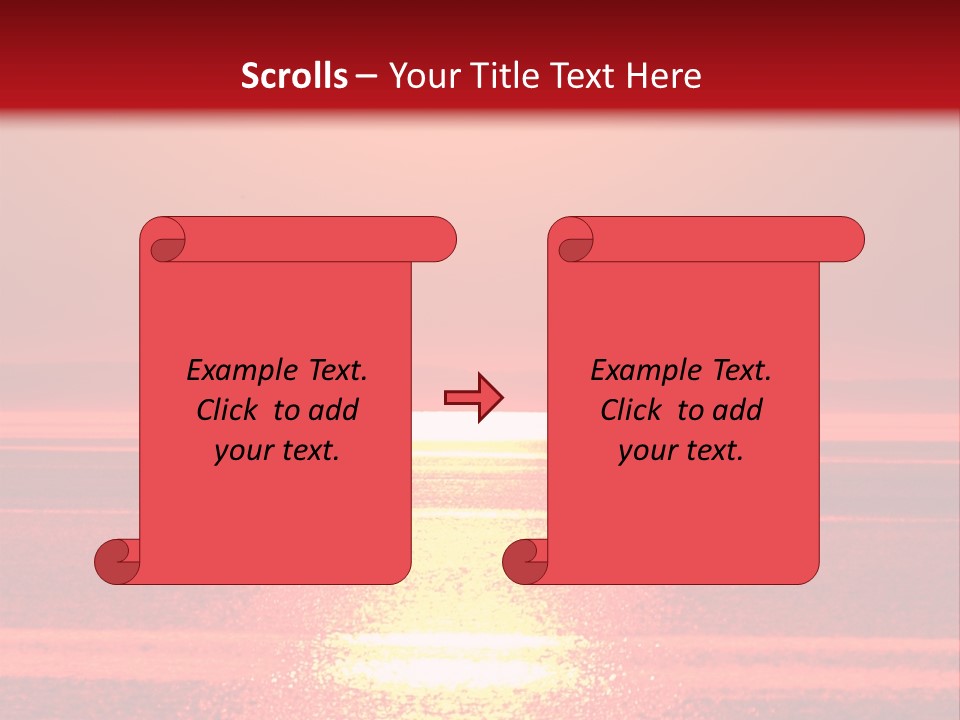 Scrolls – Your Title Text Here

Example Text. Click to add your text.

Example Text. Click to add your text.